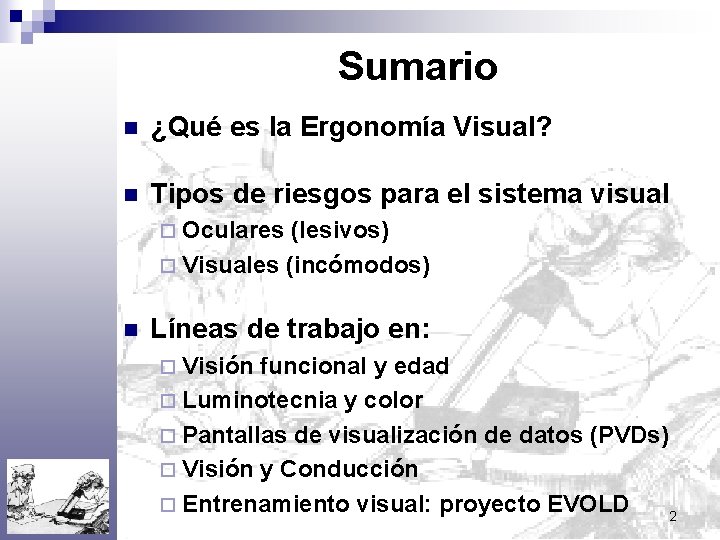 Sumario

¿Qué es la Ergonomía Visual?

Tipos de riesgos para el sistema visual
Oculares (lesivos)
Visuales (incómodos)

Líneas de trabajo en:
Visión funcional y edad
Luminotecnia y color
Pantallas de visualización de datos (PVDs)
Visión y Conducción
Entrenamiento visual: proyecto EVOLD

2